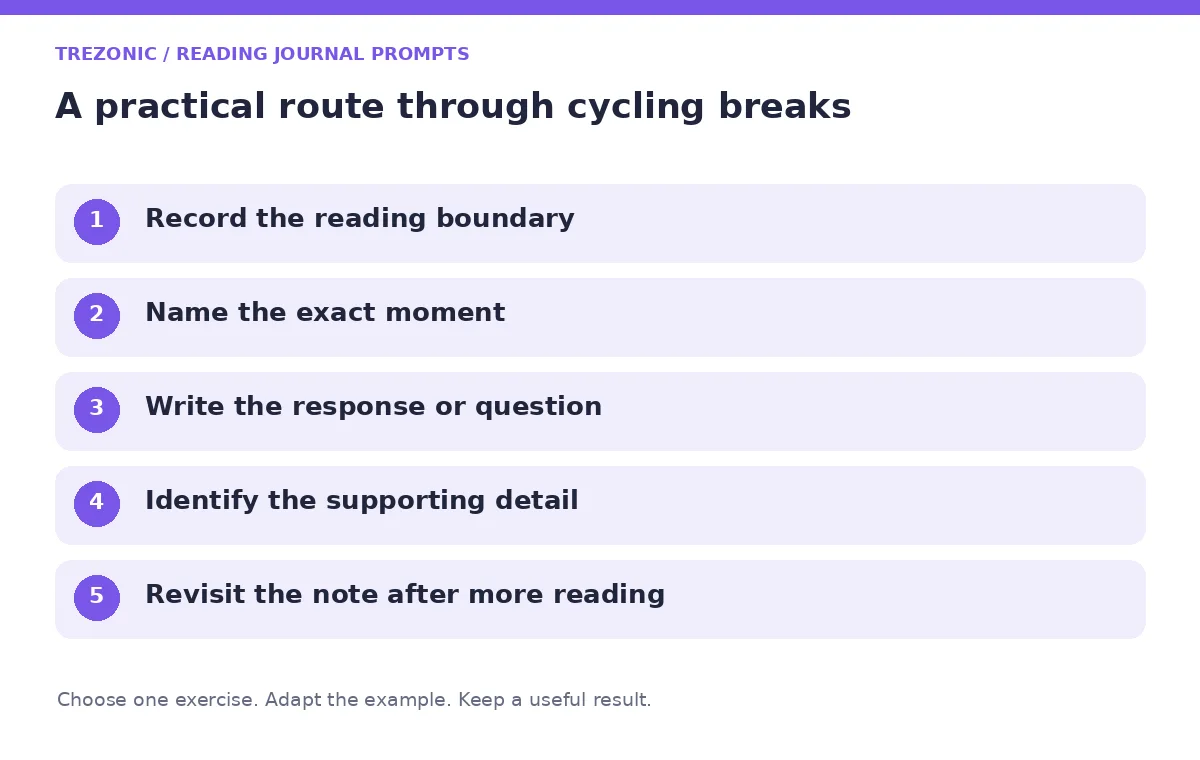 TREZONIC / READING JOURNAL PROMPTS

A practical route through cycling breaks

1 Record the reading boundary

2 Name the exact moment

3 Write the response or question

4 Identify the supporting detail

5 Revisit the note after more reading

Choose one exercise. Adapt the example. Keep a useful result.